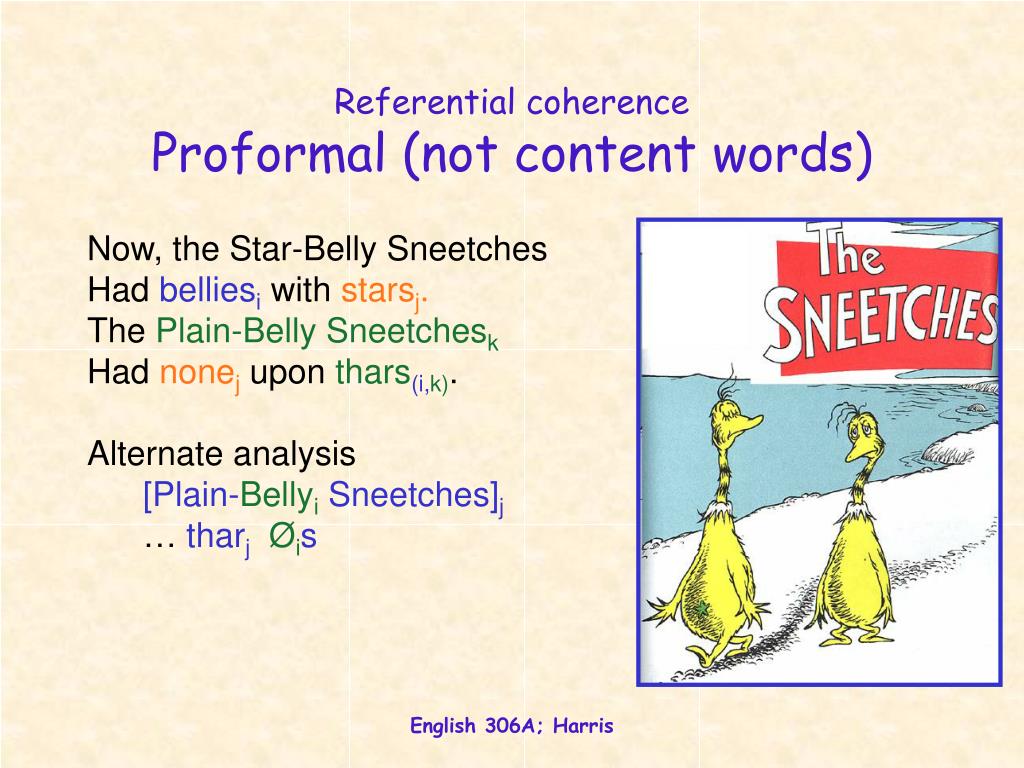 Referential coherence
Proformal (not content words)

Now, the Star-Belly Sneetches
Had bellies$_i$ with stars$_j$.
The Plain-Belly Sneetches$_k$
Had none$_j$ upon thars$_{(i,k)}$.

Alternate analysis
[Plain-Belly$_i$ Sneetches]$_j$
… thar$_j$ Ø$_i$s

The SNEETCHES

English 306A; Harris